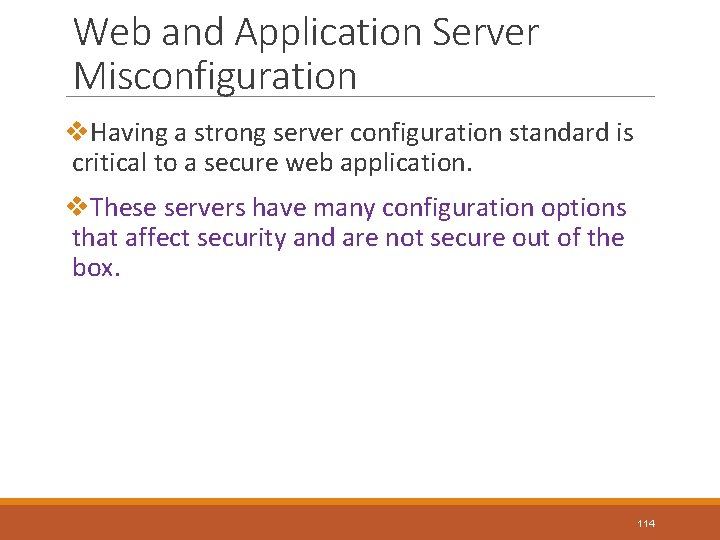 Web and Application Server Misconfiguration

❖Having a strong server configuration standard is critical to a secure web application.

❖These servers have many configuration options that affect security and are not secure out of the box.

114